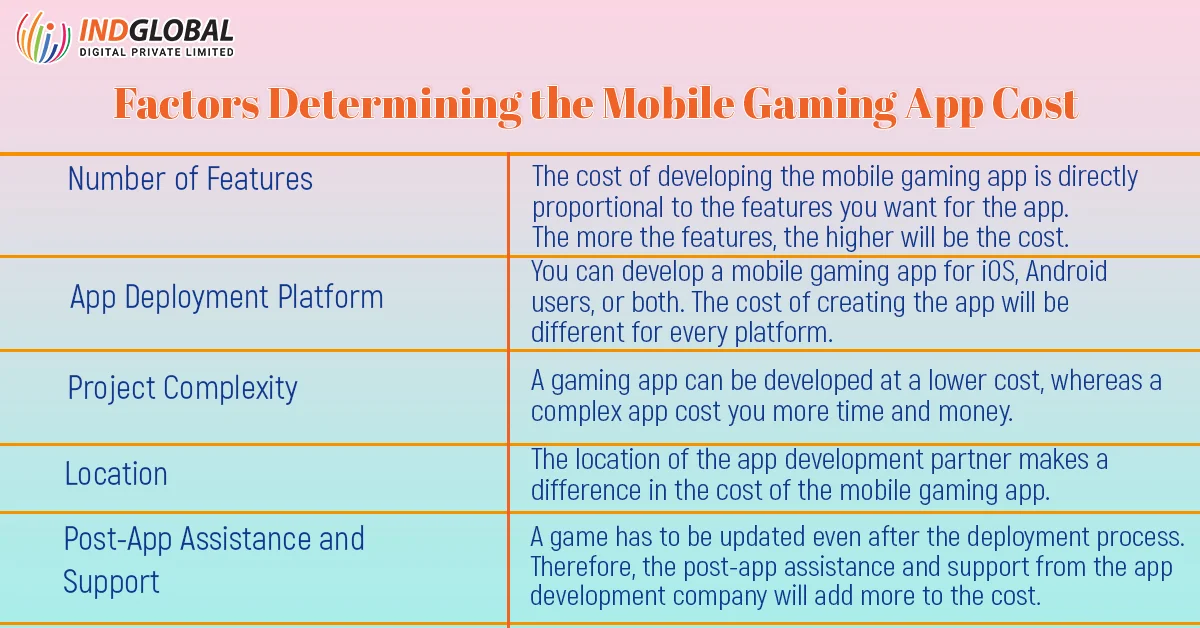 INDGLOBAL
DIGITAL PRIVATE LIMITED

Factors Determining the Mobile Gaming App Cost

| | |
|---|---|
| Number of Features | The cost of developing the mobile gaming app is directly proportional to the features you want for the app. The more the features, the higher will be the cost. |
| App Deployment Platform | You can develop a mobile gaming app for iOS, Android users, or both. The cost of creating the app will be different for every platform. |
| Project Complexity | A gaming app can be developed at a lower cost, whereas a complex app cost you more time and money. |
| Location | The location of the app development partner makes a difference in the cost of the mobile gaming app. |
| Post-App Assistance and Support | A game has to be updated even after the deployment process. Therefore, the post-app assistance and support from the app development company will add more to the cost. |